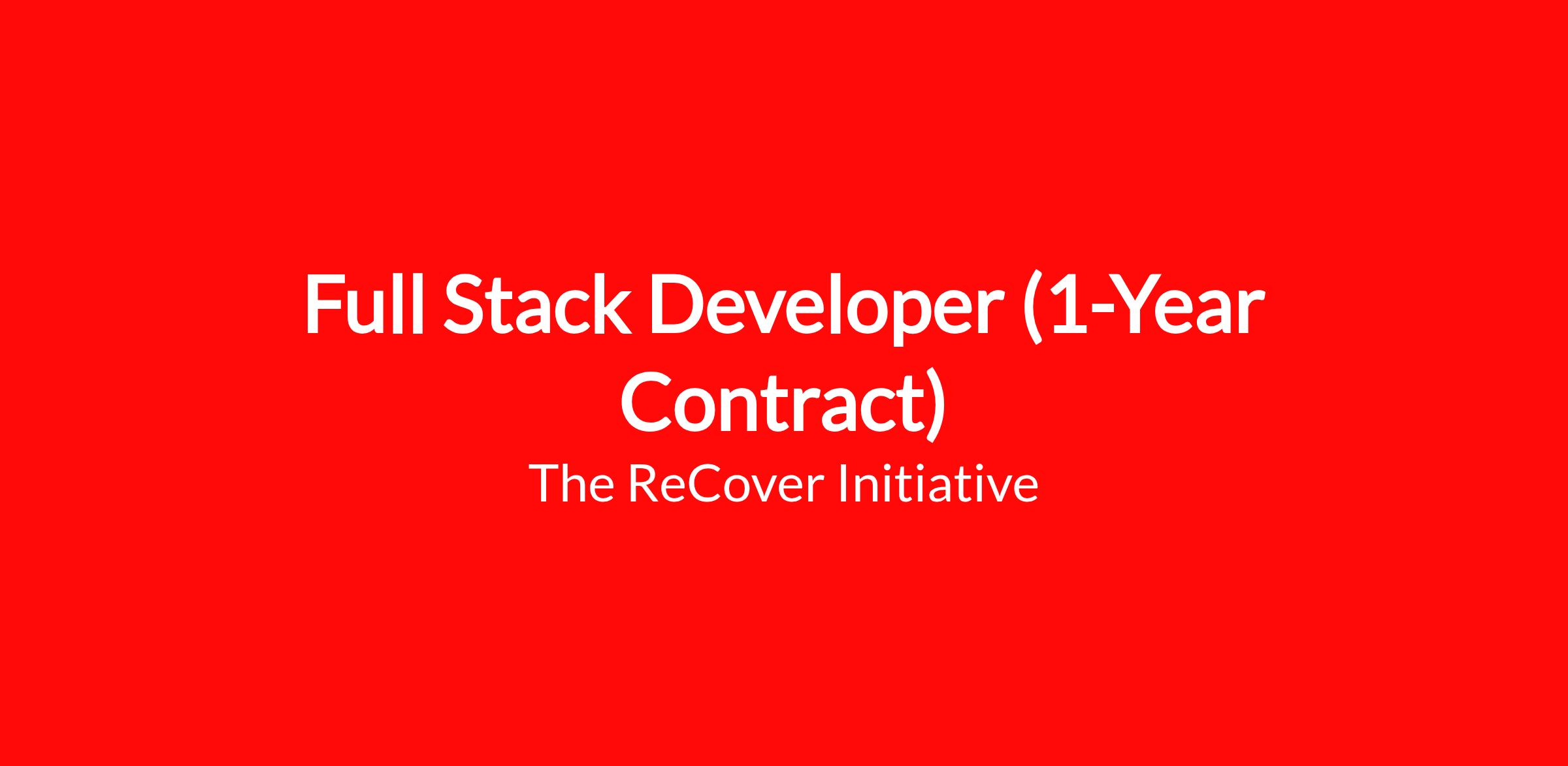 Full Stack Developer (1-Year Contract)

The ReCover Initiative